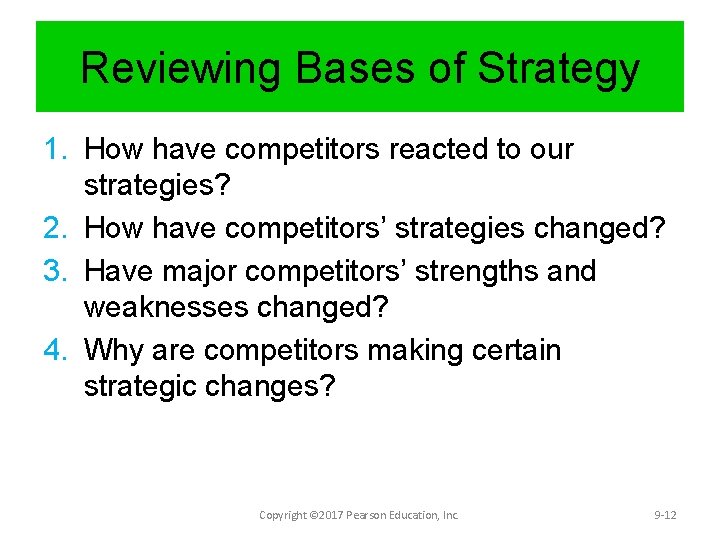 Reviewing Bases of Strategy

1. How have competitors reacted to our strategies?
2. How have competitors’ strategies changed?
3. Have major competitors’ strengths and weaknesses changed?
4. Why are competitors making certain strategic changes?

Copyright ©2017 Pearson Education, Inc.

9-12